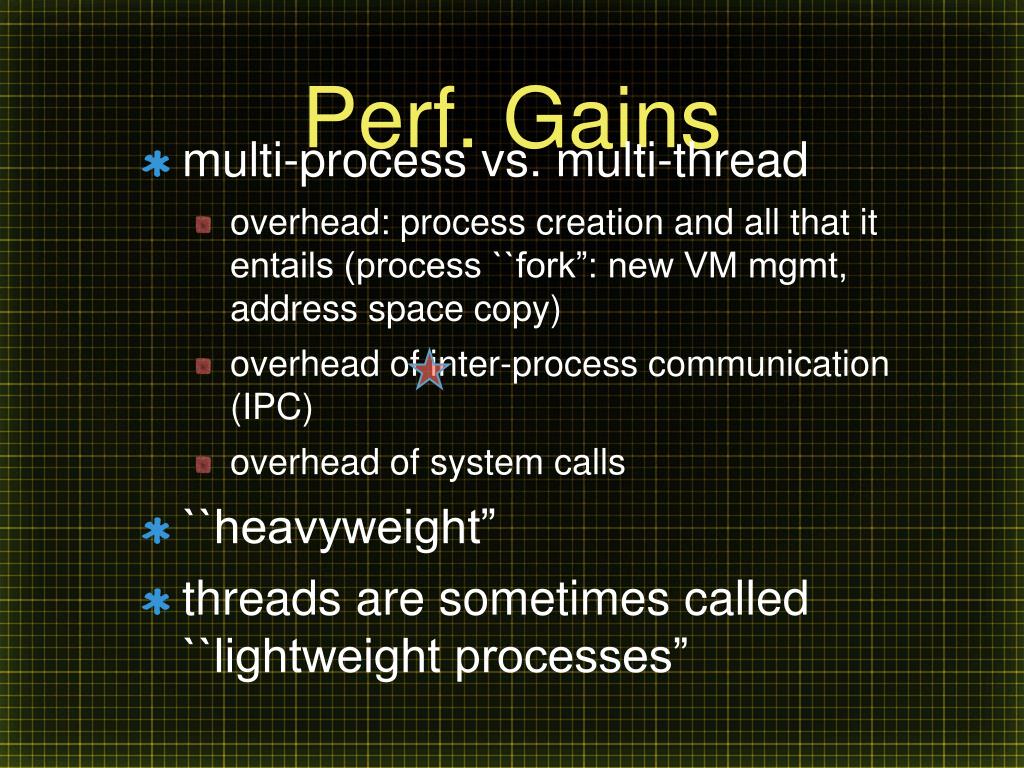 Perf. Gains

multi-process vs. multi-thread

overhead: process creation and all that it entails (process ``fork”: new VM mgmt, address space copy)

overhead of inter-process communication (IPC)

overhead of system calls

``heavyweight”

threads are sometimes called ``lightweight processes”